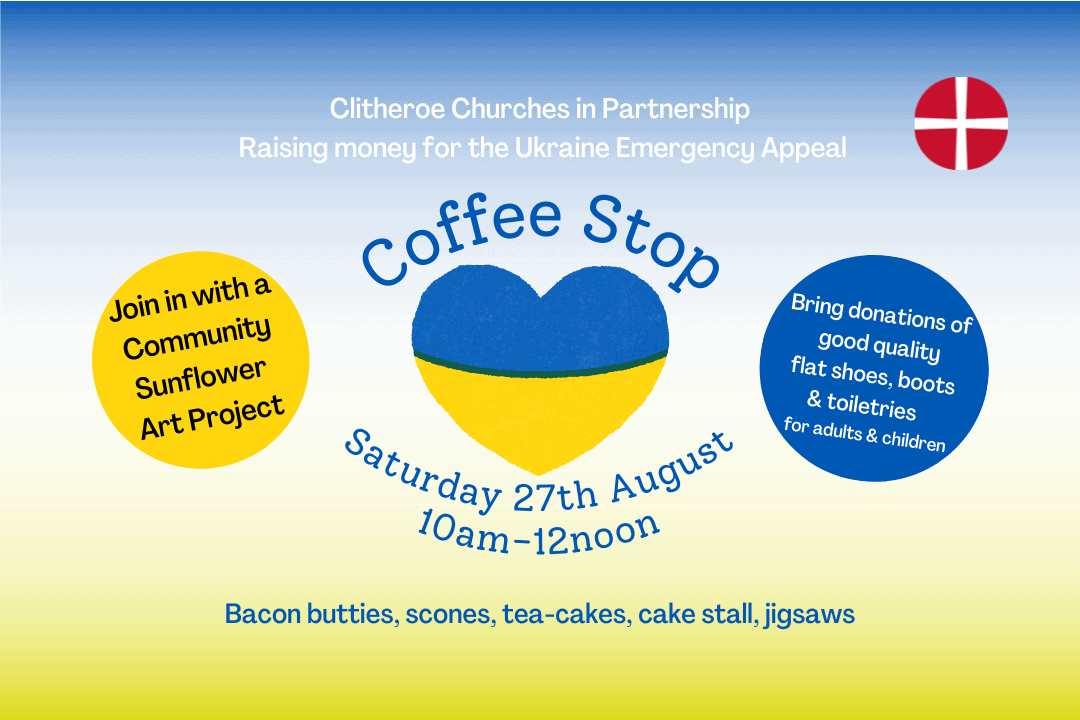 Clitheroe Churches in Partnership
Raising money for the Ukraine Emergency Appeal

Coffee Stop

Join in with a Community Sunflower Art Project

Bring donations of good quality flat shoes, boots & toiletries for adults & children

Saturday 27th August
10am-12noon

Bacon butties, scones, tea-cakes, cake stall, jigsaws